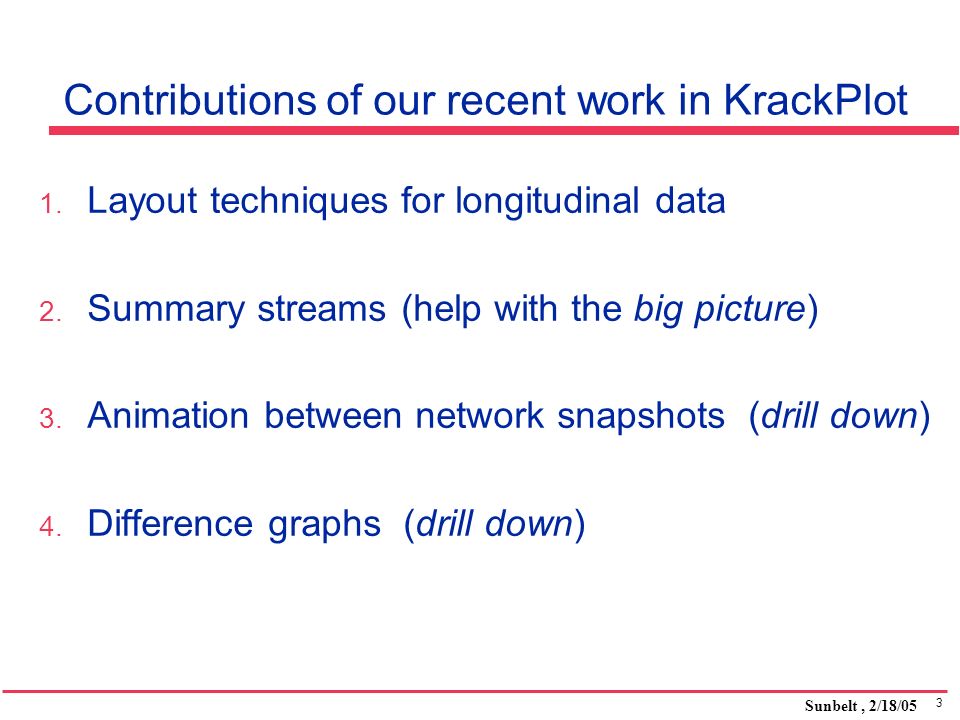 Contributions of our recent work in KrackPlot

1. Layout techniques for longitudinal data

2. Summary streams (help with the big picture)

3. Animation between network snapshots (drill down)

4. Difference graphs (drill down)

Sunbelt , 2/18/05 3